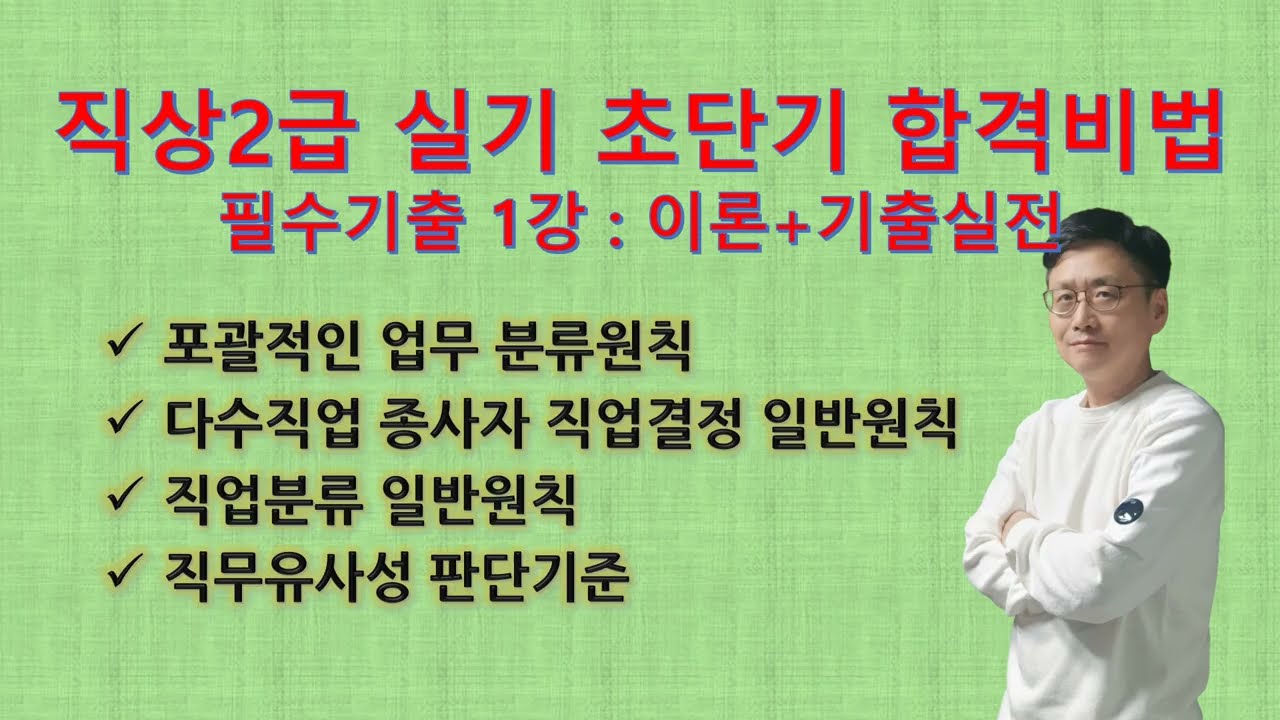 직상2급 실기 초단기 합격비법
필수기출 1강 : 이론+기출실전

✓ 포괄적인 업무 분류원칙
✓ 다수직업 종사자 직업결정 일반원칙
✓ 직업분류 일반원칙
✓ 직무유사성 판단기준